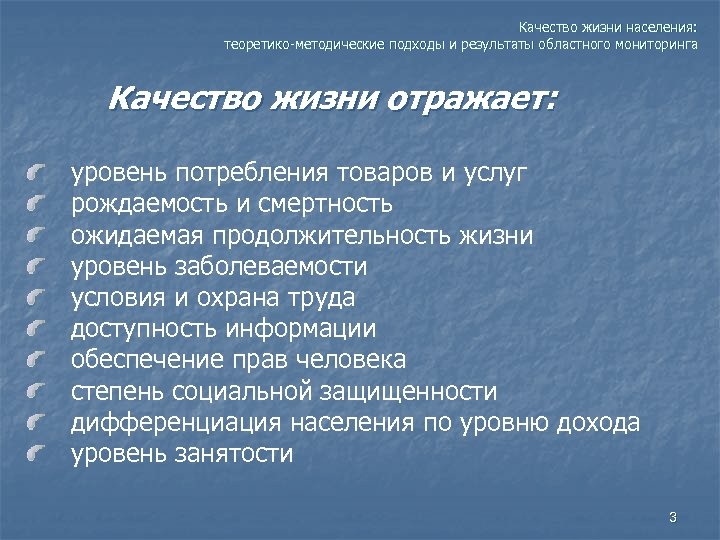 Качество жизни населения:
теоретико-методические подходы и результаты областного мониторинга

Качество жизни отражает:

уровень потребления товаров и услуг
рождаемость и смертность
ожидаемая продолжительность жизни
уровень заболеваемости
условия и охрана труда
доступность информации
обеспечение прав человека
степень социальной защищенности
дифференциация населения по уровню дохода
уровень занятости

3